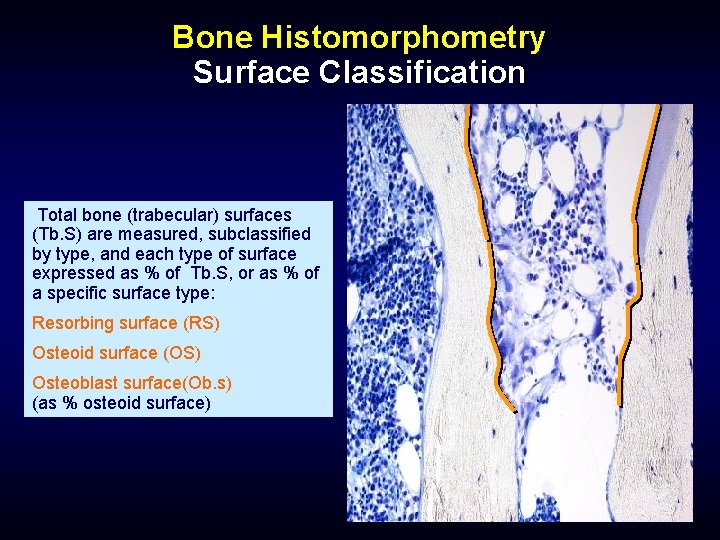 Bone Histomorphometry
Surface Classification

Total bone (trabecular) surfaces (Tb.S) are measured, subclassified by type, and each type of surface expressed as % of Tb.S, or as % of a specific surface type:

Resorbing surface (RS)

Osteoid surface (OS)

Osteoblast surface(Ob.s)
(as % osteoid surface)